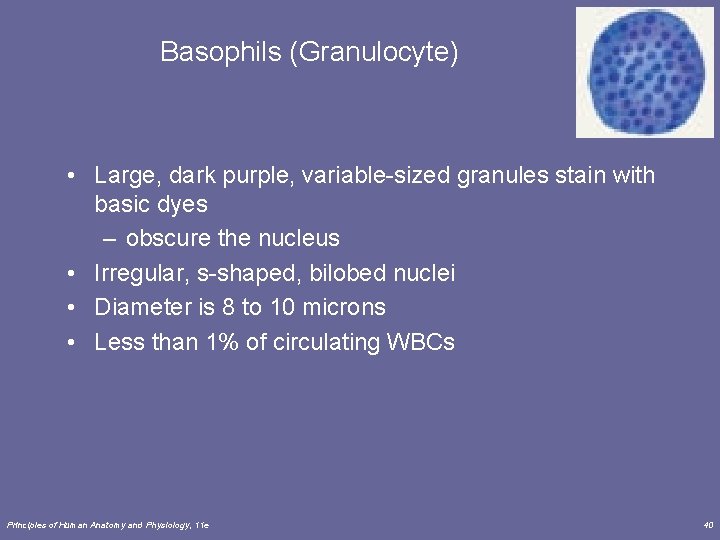 Basophils (Granulocyte)

• Large, dark purple, variable-sized granules stain with basic dyes
 – obscure the nucleus
• Irregular, s-shaped, bilobed nuclei
• Diameter is 8 to 10 microns
• Less than 1% of circulating WBCs

Principles of Human Anatomy and Physiology, 11e

40